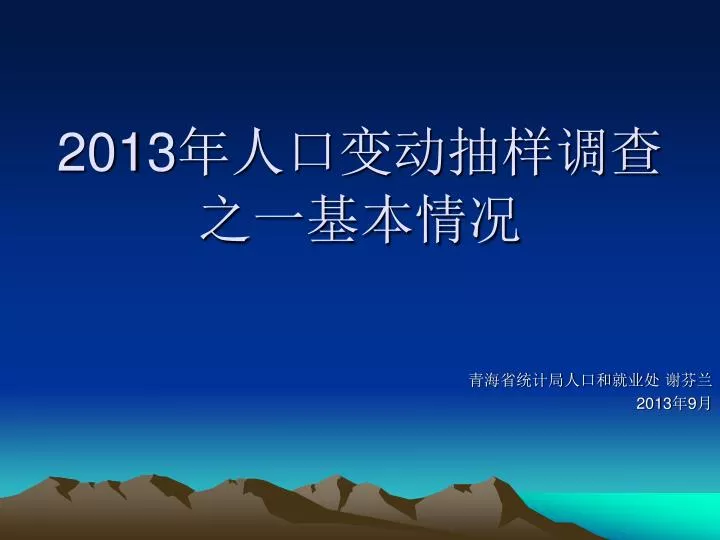 2013年人口变动抽样调查之一基本情况

青海省统计局人口和就业处 谢芬兰
2013年9月